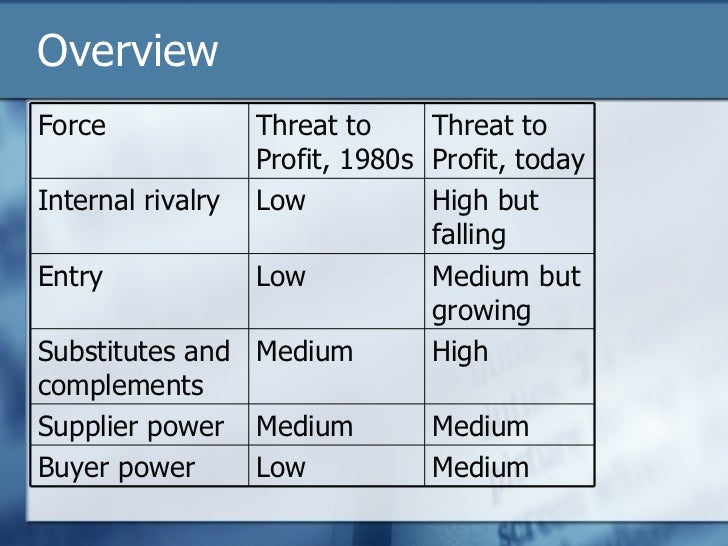 Overview

| Force | Threat to Profit, 1980s | Threat to Profit, today |
|---|---|---|
| Internal rivalry | Low | High but falling |
| Entry | Low | Medium but growing |
| Substitutes and complements | Medium | High |
| Supplier power | Medium | Medium |
| Buyer power | Low | Medium |